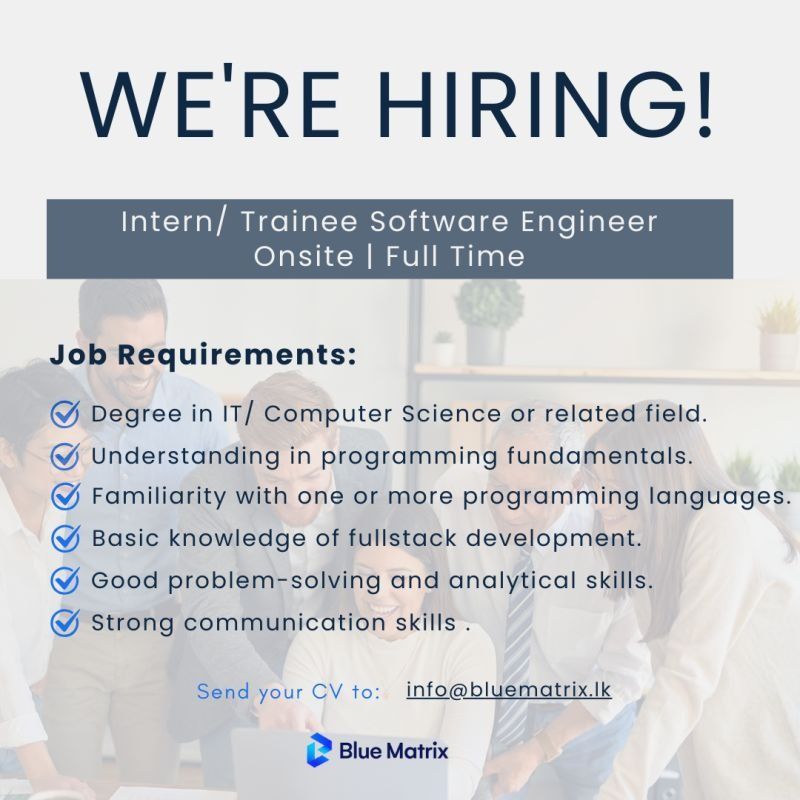 WE'RE HIRING!

Intern/ Trainee Software Engineer
Onsite | Full Time

Job Requirements:

Degree in IT/ Computer Science or related field.
Understanding in programming fundamentals.
Familiarity with one or more programming languages.
Basic knowledge of fullstack development.
Good problem-solving and analytical skills.
Strong communication skills .

Send your CV to: info@bluematrix.lk

Blue Matrix